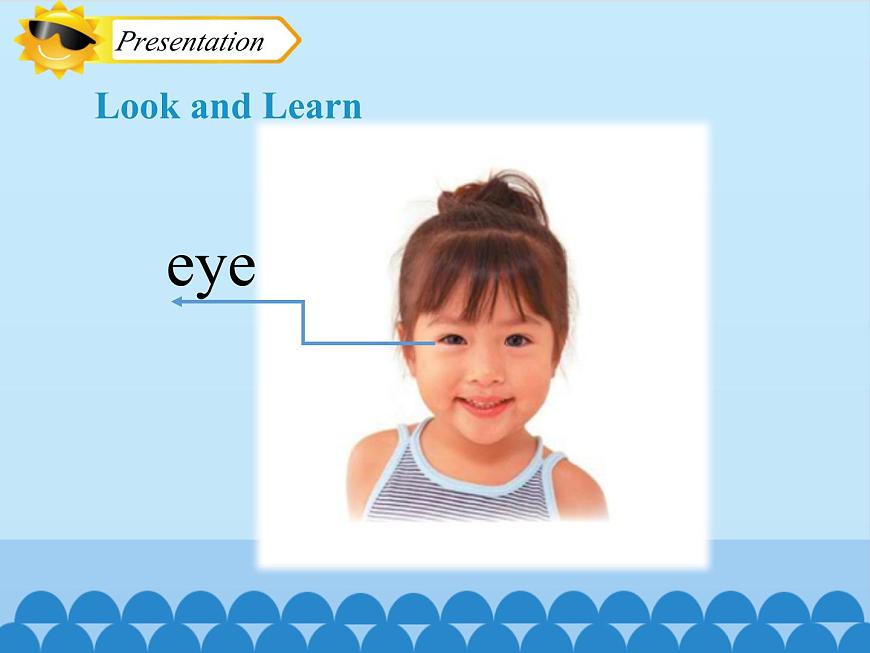 Presentation

Look and Learn

eye